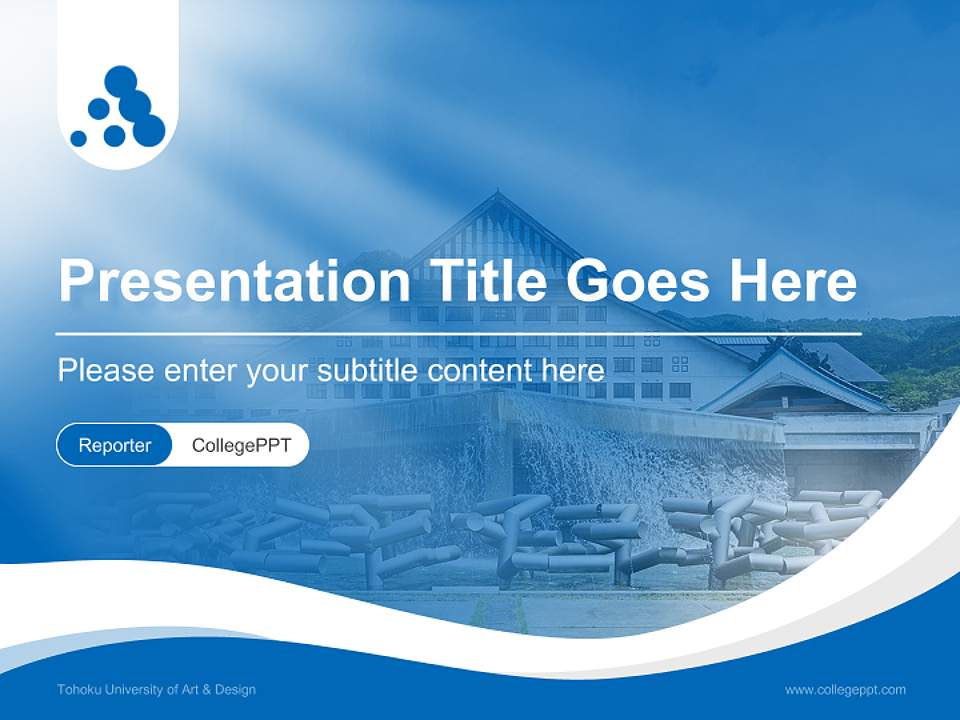 Presentation Title Goes Here

Please enter your subtitle content here

Reporter CollegePPT

Tohoku University of Art & Design

www.collegeppt.com